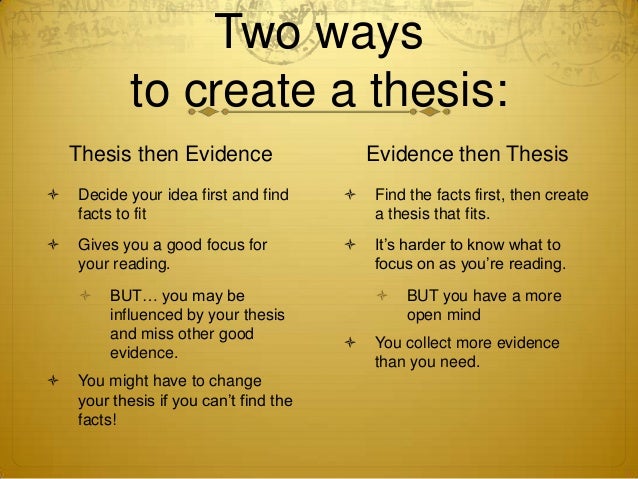 Two ways
to create a thesis:

Thesis then Evidence

Decide your idea first and find facts to fit

Gives you a good focus for your reading.

BUT… you may be influenced by your thesis and miss other good evidence.

You might have to change your thesis if you can't find the facts!

Evidence then Thesis

Find the facts first, then create a thesis that fits.

It's harder to know what to focus on as you're reading.

BUT you have a more open mind

You collect more evidence than you need.